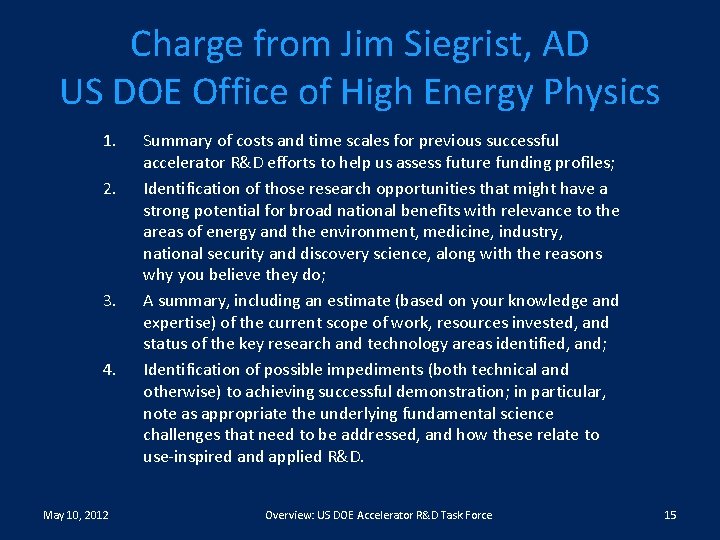 Charge from Jim Siegrist, AD
US DOE Office of High Energy Physics

1. Summary of costs and time scales for previous successful accelerator R&D efforts to help us assess future funding profiles;

2. Identification of those research opportunities that might have a strong potential for broad national benefits with relevance to the areas of energy and the environment, medicine, industry, national security and discovery science, along with the reasons why you believe they do;

3. A summary, including an estimate (based on your knowledge and expertise) of the current scope of work, resources invested, and status of the key research and technology areas identified, and;

4. Identification of possible impediments (both technical and otherwise) to achieving successful demonstration; in particular, note as appropriate the underlying fundamental science challenges that need to be addressed, and how these relate to use-inspired and applied R&D.

May 10, 2012 Overview: US DOE Accelerator R&D Task Force 15